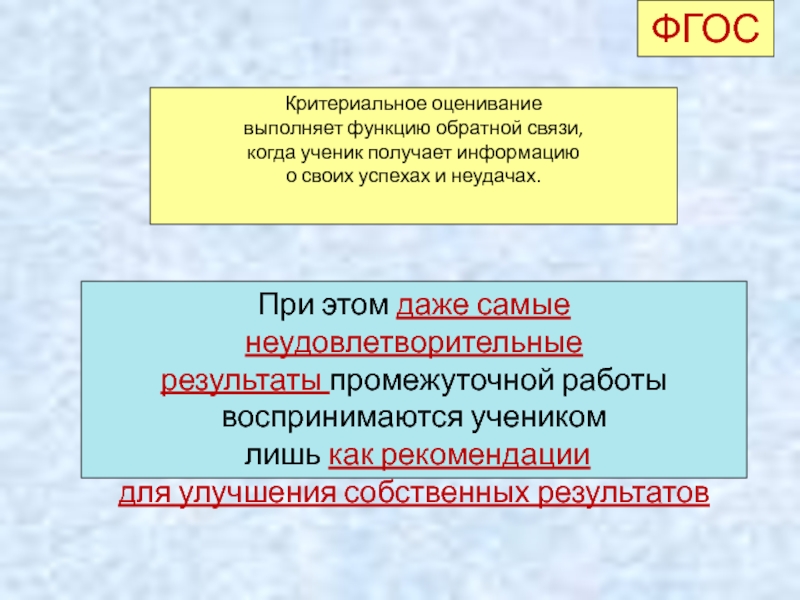 ФГОС

Критериальное оценивание выполняет функцию обратной связи, когда ученик получает информацию о своих успехах и неудачах.

При этом даже самые неудовлетворительные результаты промежуточной работы воспринимаются учеником лишь как рекомендации для улучшения собственных результатов